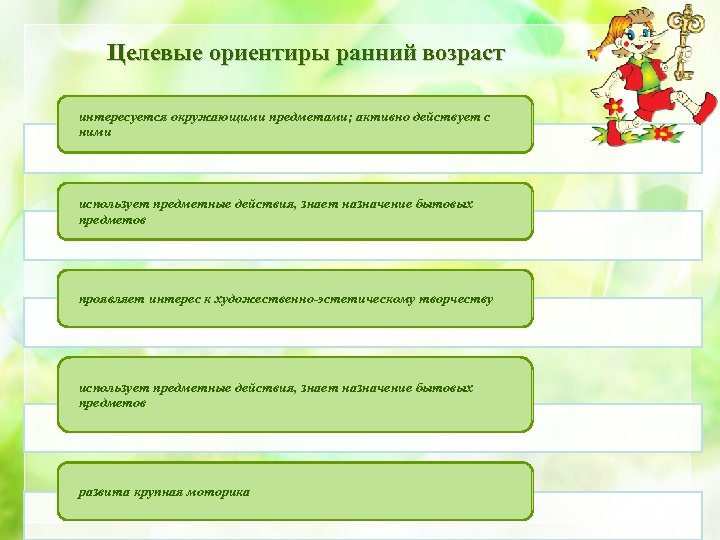 Целевые ориентиры ранний возраст

интересуется окружающими предметами; активно действует с ними

использует предметные действия, знает назначение бытовых предметов

проявляет интерес к художественно-эстетическому творчеству

использует предметные действия, знает назначение бытовых предметов

развита крупная моторика